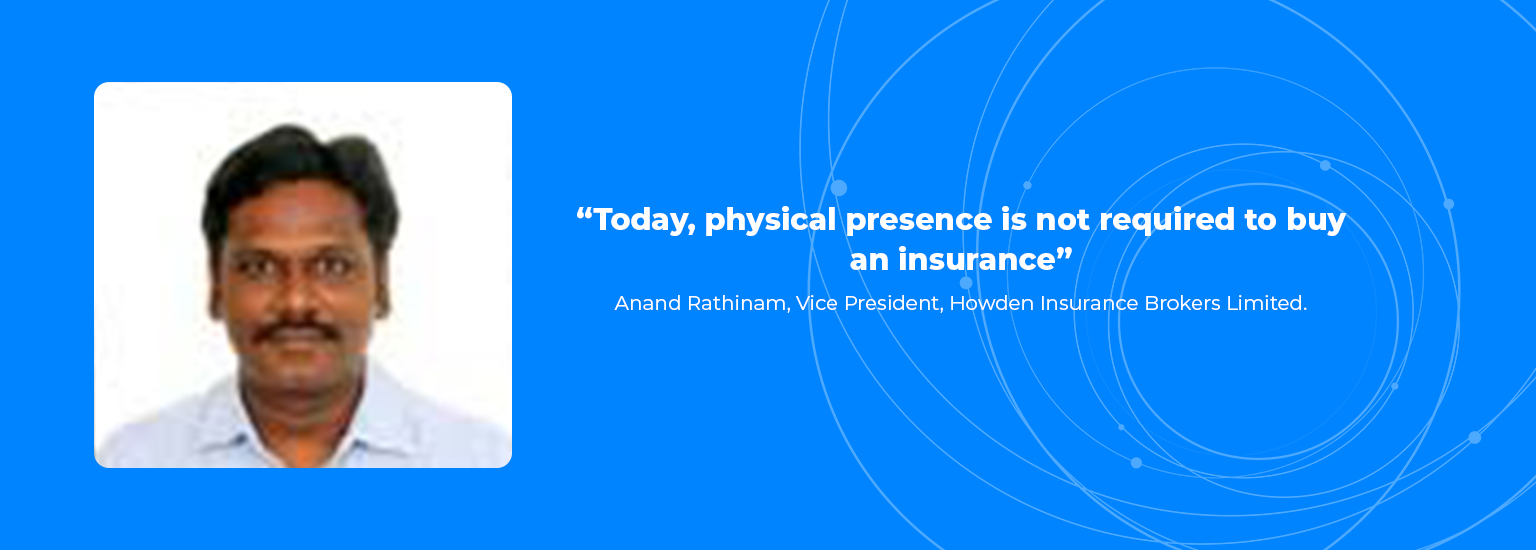 “Today, physical presence is not required to buy an insurance”

Anand Rathinam, Vice President, Howden Insurance Brokers Limited.